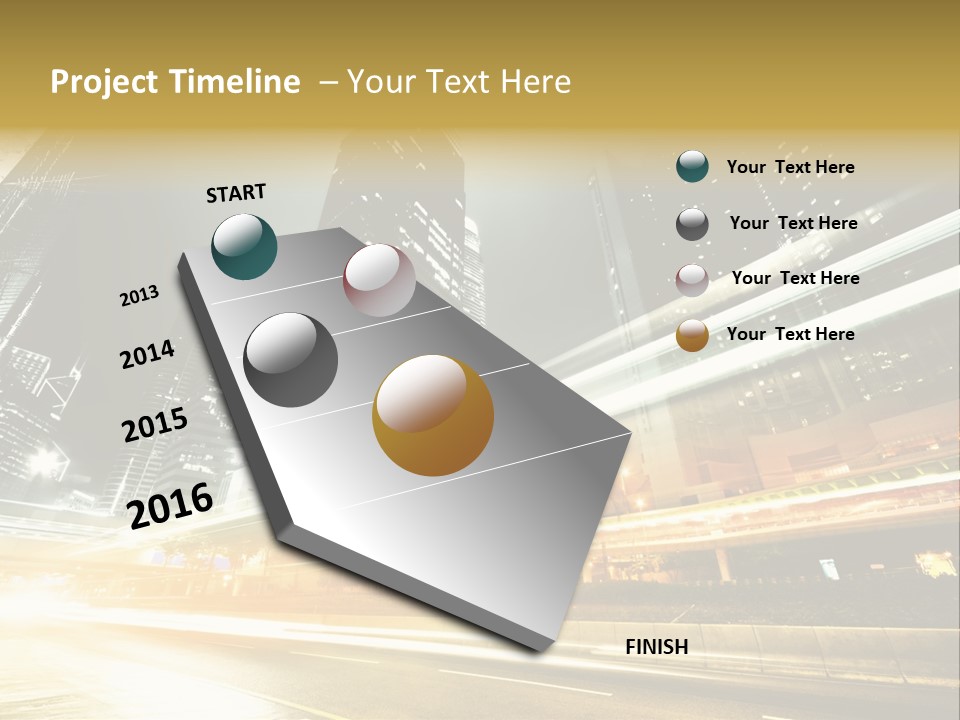 Project Timeline – Your Text Here

START

2013

2014

2015

2016

FINISH

Your Text Here

Your Text Here

Your Text Here

Your Text Here